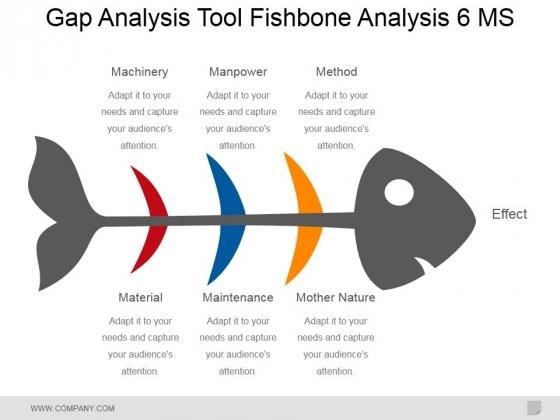 Gap Analysis Tool Fishbone Analysis 6 MS

Machinery

Adapt it to your needs and capture your audience's attention.

Manpower

Adapt it to your needs and capture your audience's attention.

Method

Adapt it to your needs and capture your audience's attention.

Effect

Material

Adapt it to your needs and capture your audience's attention.

Maintenance

Adapt it to your needs and capture your audience's attention.

Mother Nature

Adapt it to your needs and capture your audience's attention.

WWW.COMPANY.COM